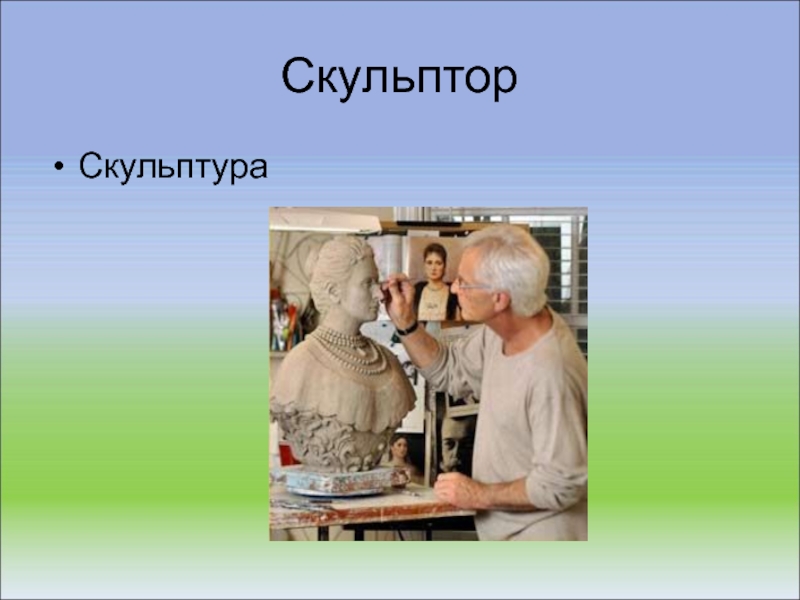 Скульптор

• Скульптура